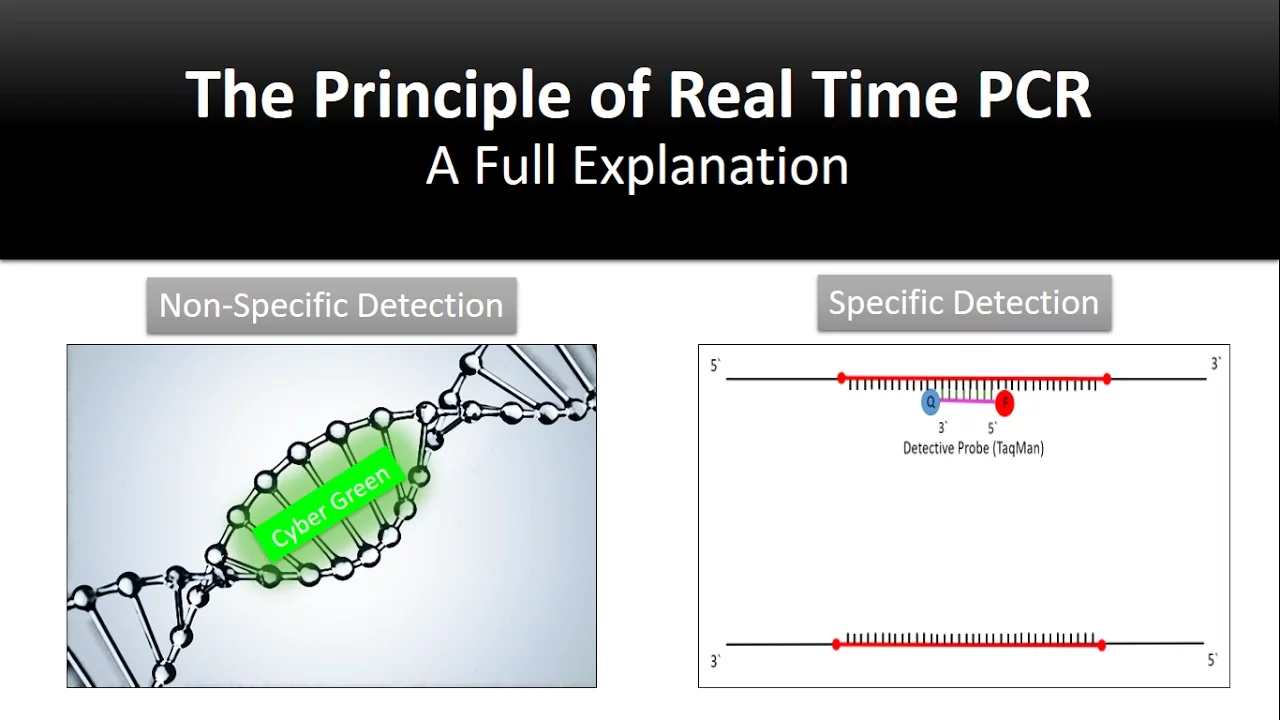 The Principle of Real Time PCR
A Full Explanation

Non-Specific Detection

Cyber Green

Specific Detection

5`
3`
Q
F
3`
5`
Detective Probe (TaqMan)

3`
5`